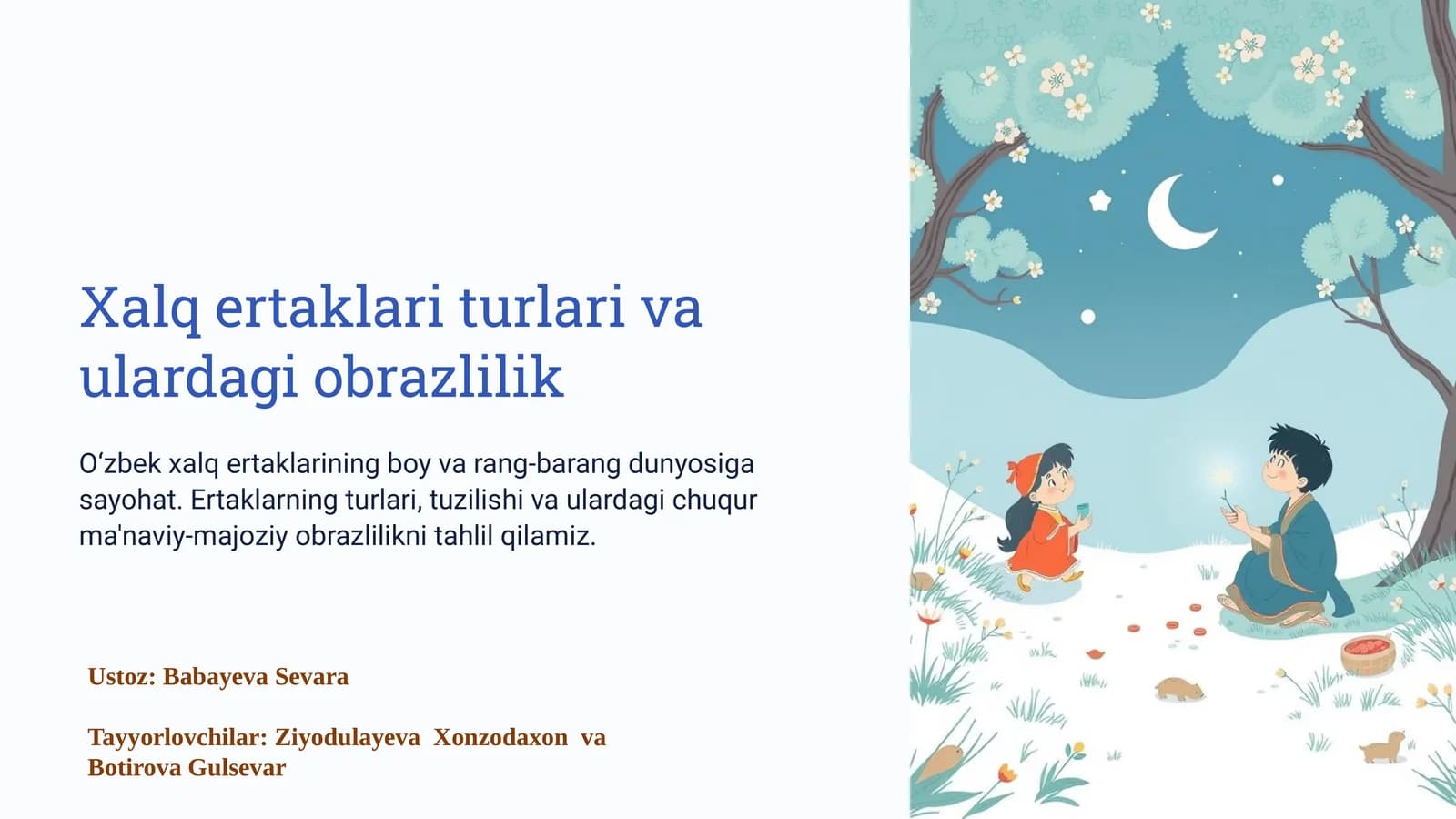 Xalq ertaklari turlari va ulardagi obrazlilik

Oʻzbek xalq ertaklarining boy va rang-barang dunyosiga sayohat. Ertaklarning turlari, tuzilishi va ulardagi chuqur ma'naviy-majoziy obrazlilikni tahlil qilamiz.

Ustoz: Babayeva Sevara

Tayyorlovchilar: Ziyodulayeva Xonzodaxon va Botirova Gulsevar